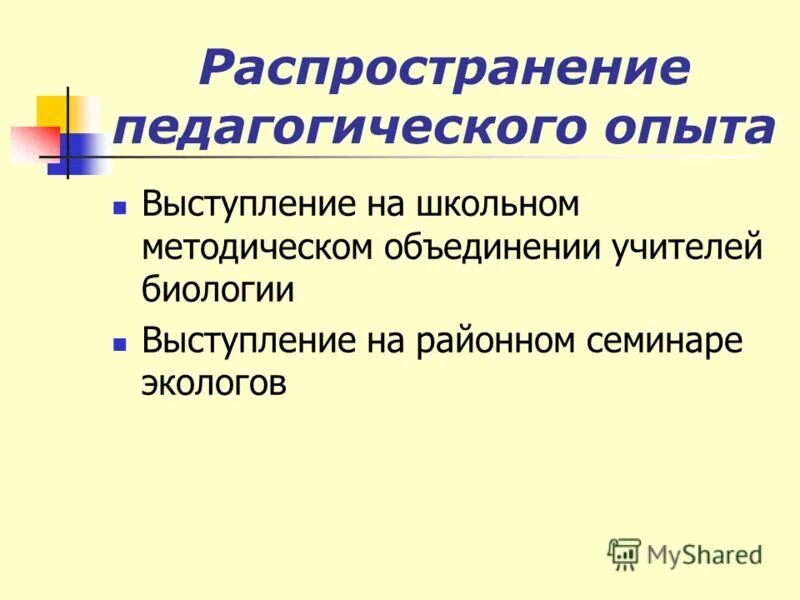 Распространение педагогического опыта

- Выступление на школьном методическом объединении учителей биологии
- Выступление на районном семинаре экологов

MyShared